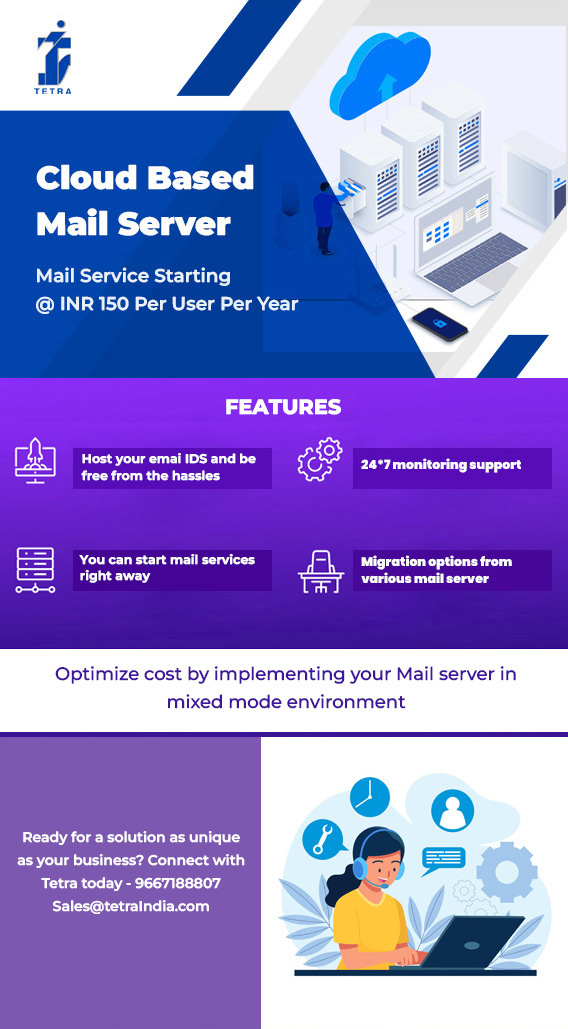 TETRA

Cloud Based Mail Server

Mail Service Starting @ INR 150 Per User Per Year

FEATURES

Host your emai IDS and be free from the hassles

24*7 monitoring support

You can start mail services right away

Migration options from various mail server

Optimize cost by implementing your Mail server in mixed mode environment

Ready for a solution as unique as your business? Connect with Tetra today - 9667188807 Sales@tetraIndia.com